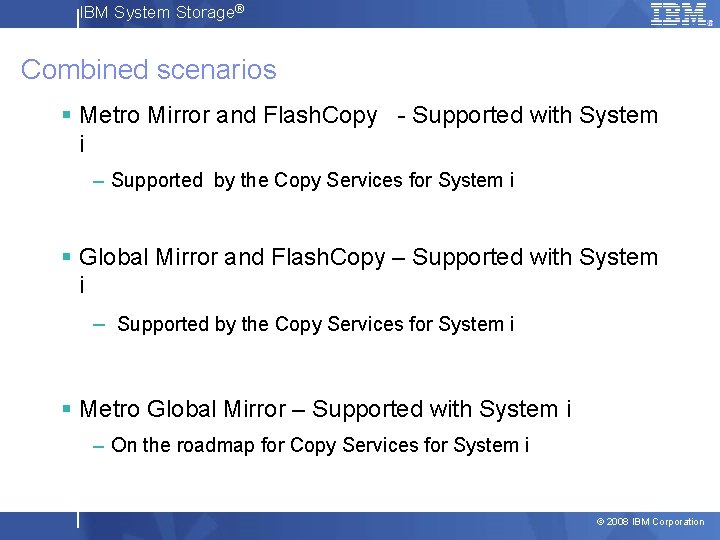 IBM System Storage®

IBM

Combined scenarios

▪ Metro Mirror and FlashCopy - Supported with System i

– Supported by the Copy Services for System i

▪ Global Mirror and FlashCopy – Supported with System i

– Supported by the Copy Services for System i

▪ Metro Global Mirror – Supported with System i

– On the roadmap for Copy Services for System i

© 2008 IBM Corporation